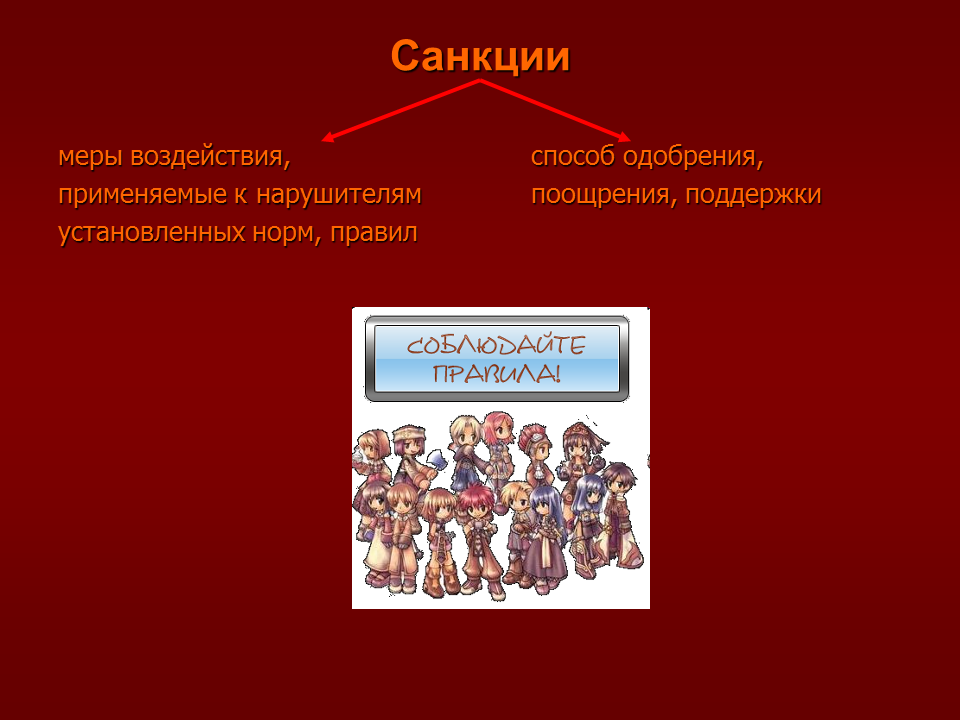 Санкции

меры воздействия, применяемые к нарушителям установленных норм, правил

способ одобрения, поощрения, поддержки

СОБЛЮДАЙТЕ ПРАВИЛА!